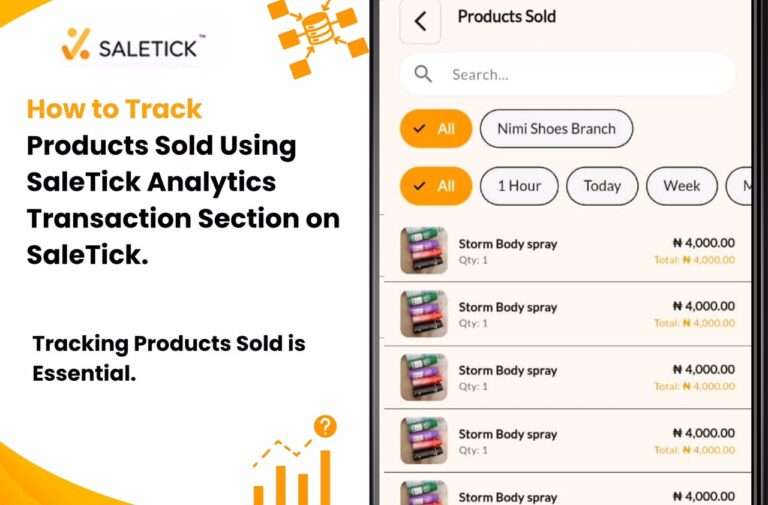 SALETICK™

How to Track Products Sold Using SaleTick Analytics Transaction Section on SaleTick.

Tracking Products Sold is Essential.

?

Products Sold

Search...

All
Nimi Shoes Branch

All
1 Hour
Today
Week
M

Storm Body spray
Qty: 1
₦ 4,000.00
Total: ₦ 4,000.00

Storm Body spray
Qty: 1
₦ 4,000.00
Total: ₦ 4,000.00

Storm Body spray
Qty: 1
₦ 4,000.00
Total: ₦ 4,000.00

Storm Body spray
Qty: 1
₦ 4,000.00
Total: ₦ 4,000.00

Storm Body spray
₦ 4,000.00